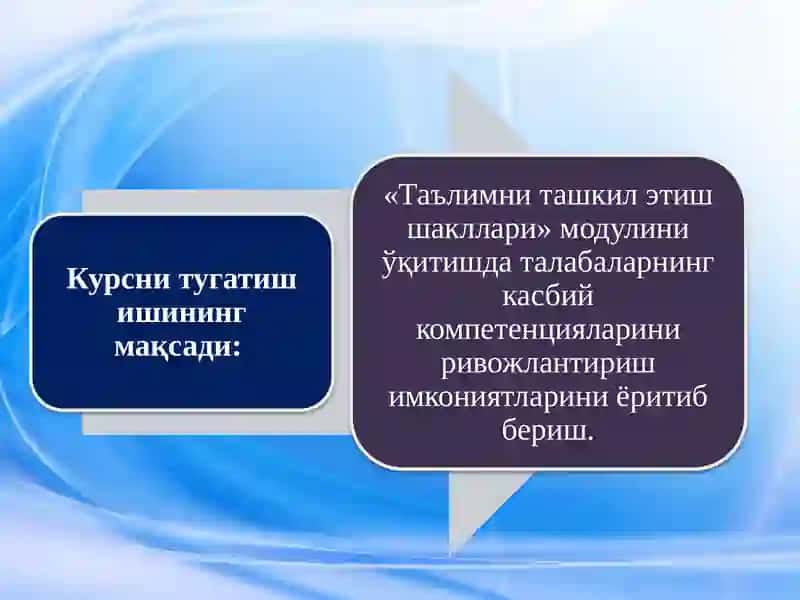 Курсни тугатиш ишининг мақсади:

«Таълимни ташкил этиш шакллари» модулини ўқитишда талабаларнинг касбий компетенцияларини ривожлантириш имкониятларини ёритиб бериш.